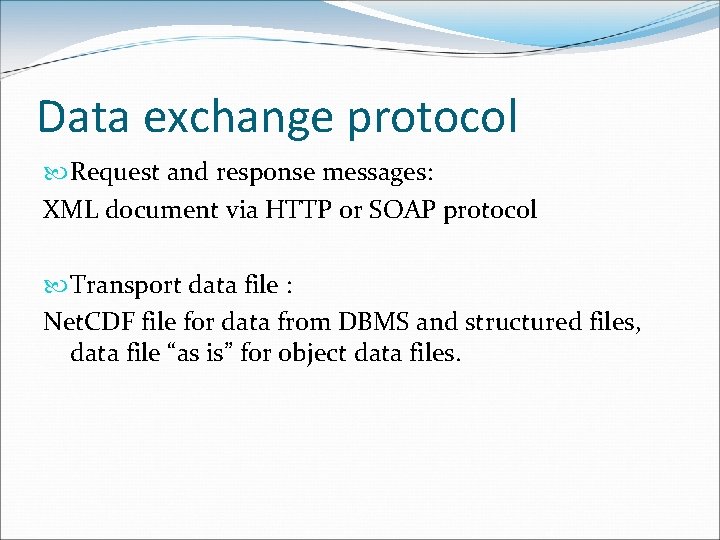 Data exchange protocol

Request and response messages:

XML document via HTTP or SOAP protocol

Transport data file :

NetCDF file for data from DBMS and structured files, data file “as is” for object data files.